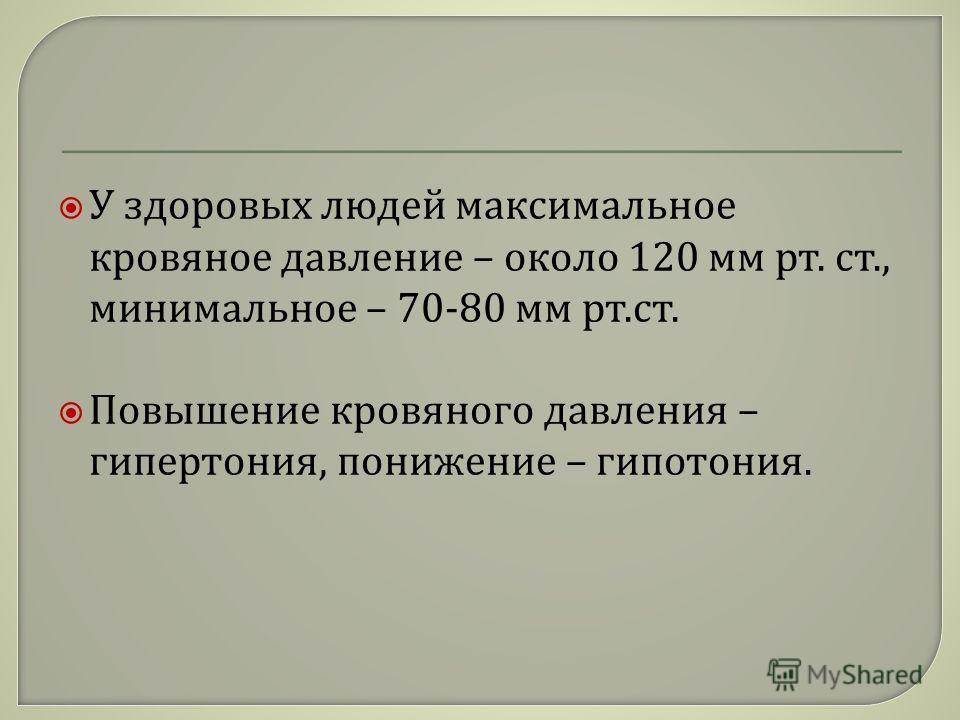 У здоровых людей максимальное кровяное давление – около 120 мм рт. ст., минимальное – 70-80 мм рт.ст.

Повышение кровяного давления – гипертония, понижение – гипотония.

MyShared